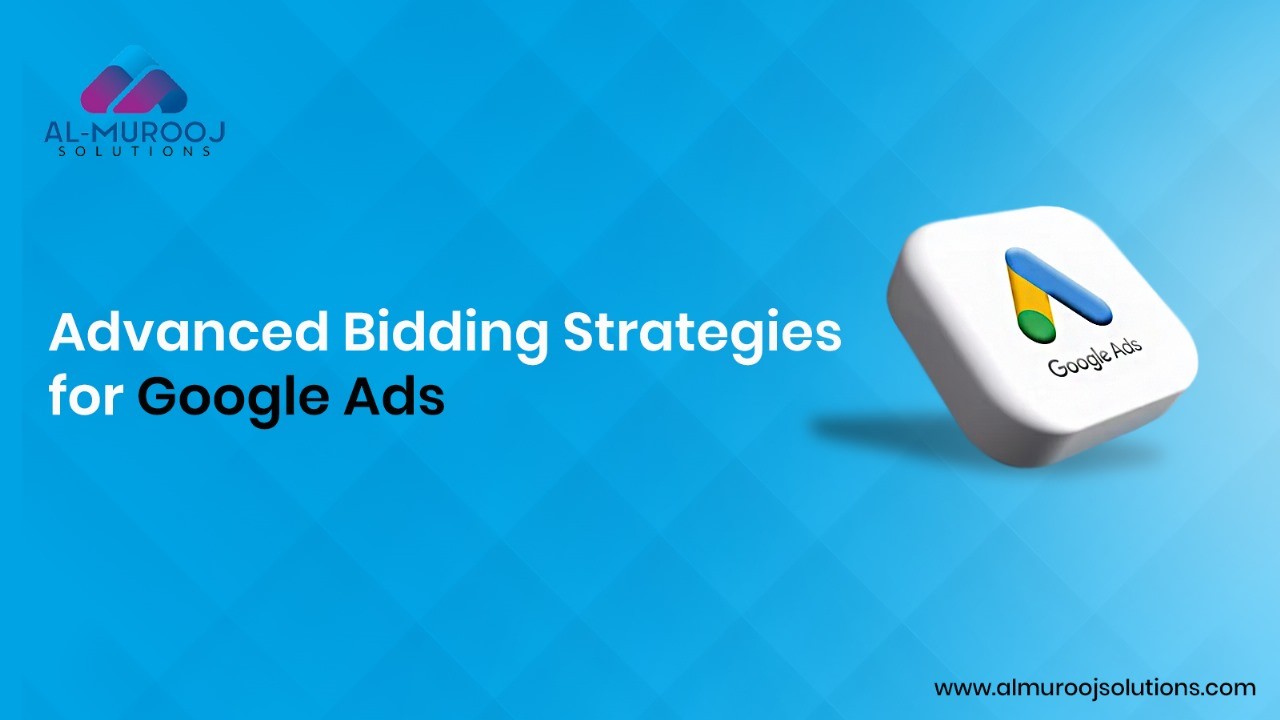 AL-MUROOJ
SOLUTIONS

Advanced Bidding Strategies for Google Ads

Google Ads

www.almuroojsolutions.com